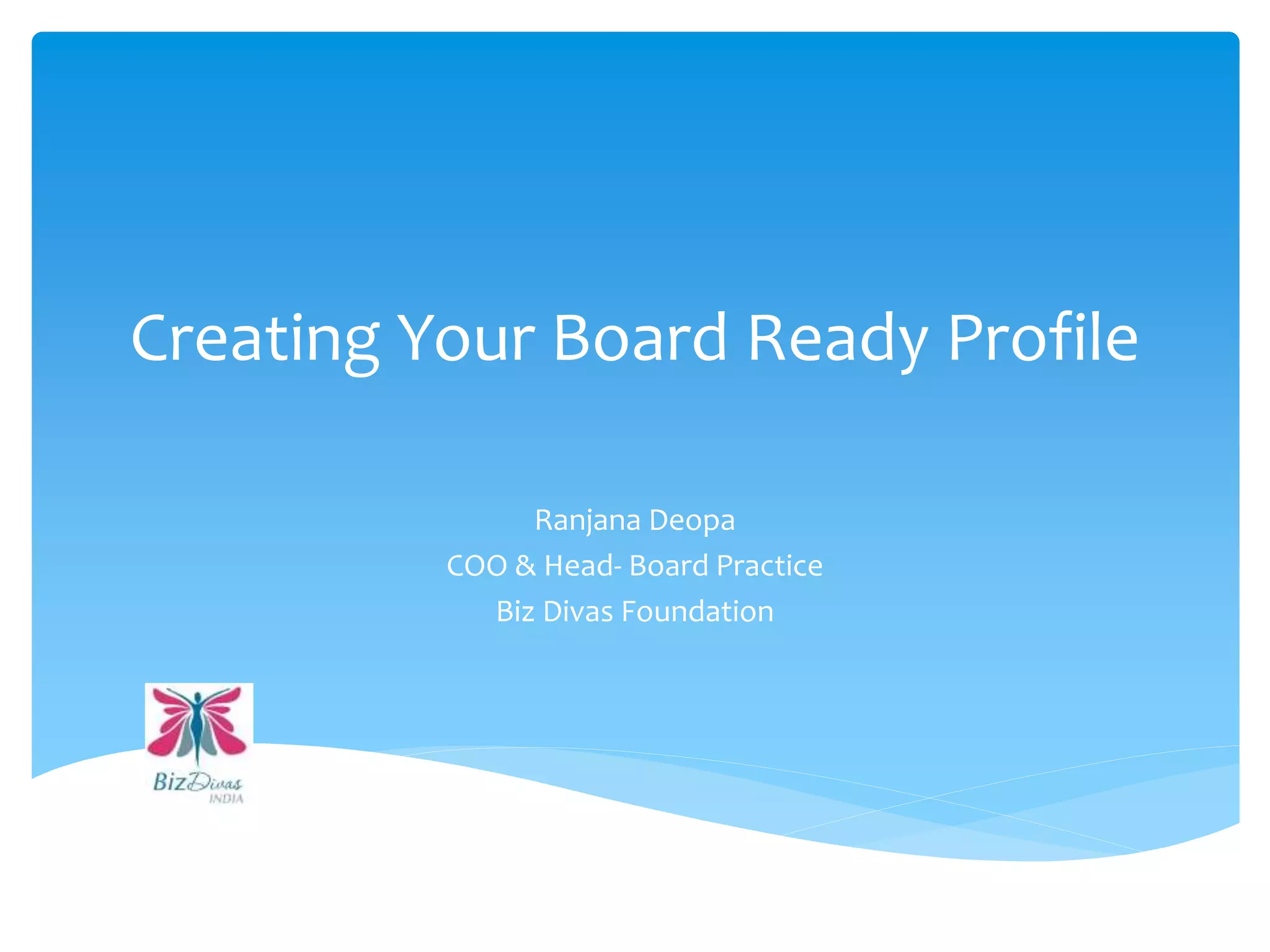 Creating Your Board Ready Profile

Ranjana Deopa
COO & Head- Board Practice
Biz Divas Foundation

BizDivas
INDIA